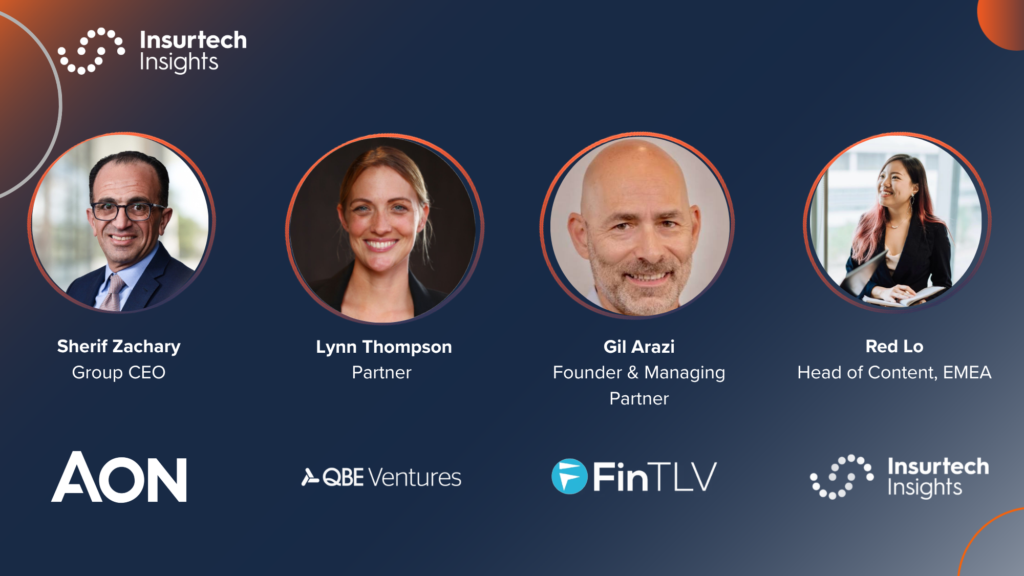 Insurtech Insights

Sherif Zachary
Group CEO

Lynn Thompson
Partner

Gil Arazi
Founder & Managing Partner

Red Lo
Head of Content, EMEA

AON

QBE Ventures

FinTLV

Insurtech Insights